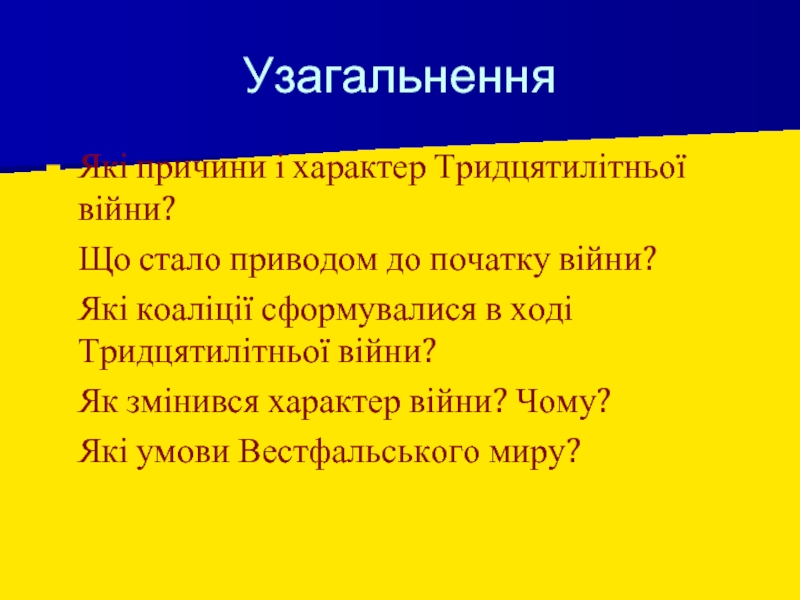 Узагальнення

Які причини і характер Тридцятилітньої війни?

Що стало приводом до початку війни?

Які коаліції сформувалися в ході Тридцятилітньої війни?

Як змінився характер війни? Чому?

Які умови Вестфальського миру?